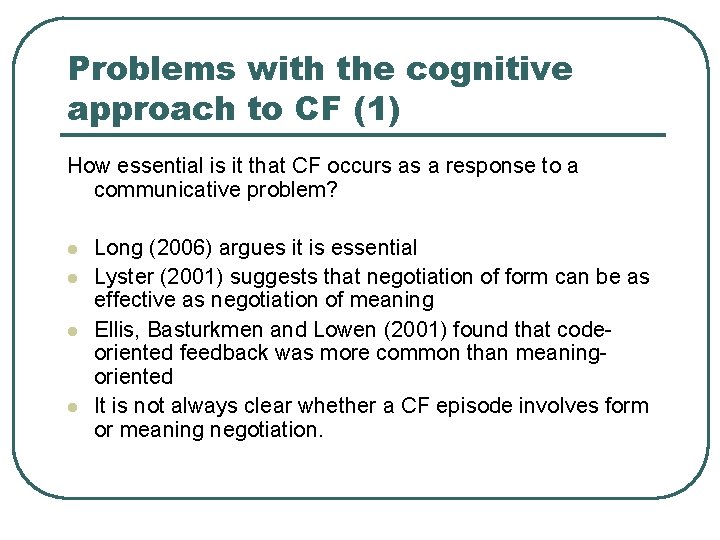 Problems with the cognitive approach to CF (1)

How essential is it that CF occurs as a response to a communicative problem?

- Long (2006) argues it is essential
- Lyster (2001) suggests that negotiation of form can be as effective as negotiation of meaning
- Ellis, Basturkmen and Lowen (2001) found that code-oriented feedback was more common than meaning-oriented
- It is not always clear whether a CF episode involves form or meaning negotiation.